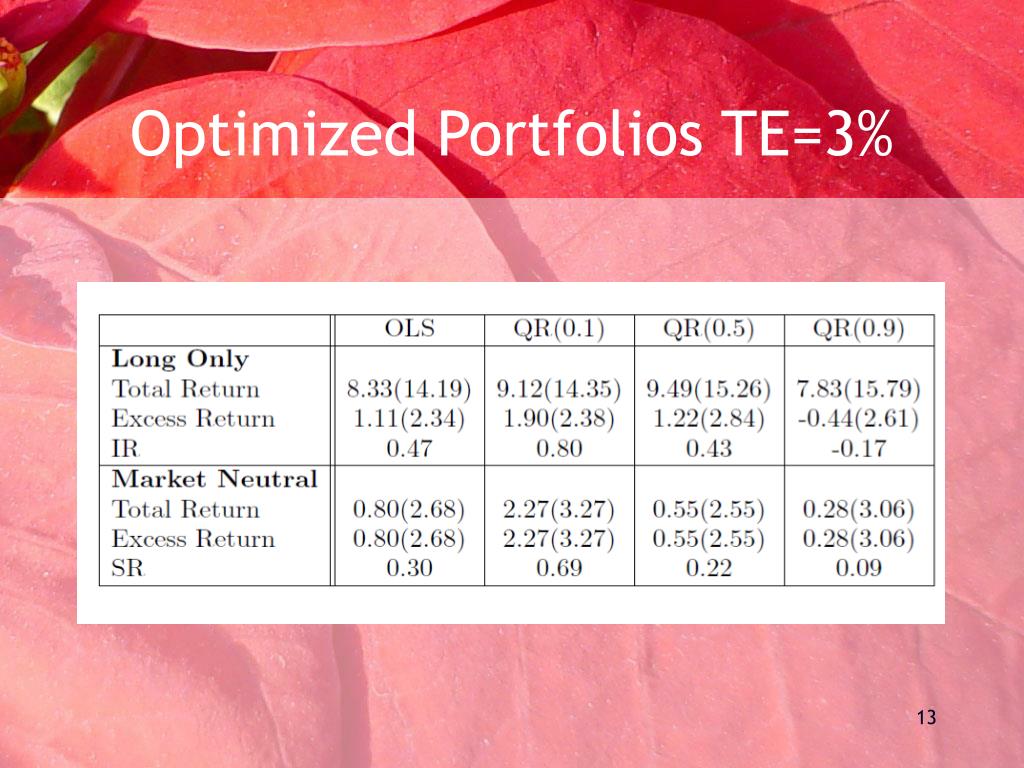 Optimized Portfolios TE=3%

| | OLS | QR(0.1) | QR(0.5) | QR(0.9) |
|---|---|---|---|---|
| **Long Only** | | | | |
| Total Return | 8.33(14.19) | 9.12(14.35) | 9.49(15.26) | 7.83(15.79) |
| Excess Return | 1.11(2.34) | 1.90(2.38) | 1.22(2.84) | -0.44(2.61) |
| IR | 0.47 | 0.80 | 0.43 | -0.17 |
| **Market Neutral** | | | | |
| Total Return | 0.80(2.68) | 2.27(3.27) | 0.55(2.55) | 0.28(3.06) |
| Excess Return | 0.80(2.68) | 2.27(3.27) | 0.55(2.55) | 0.28(3.06) |
| SR | 0.30 | 0.69 | 0.22 | 0.09 |

13